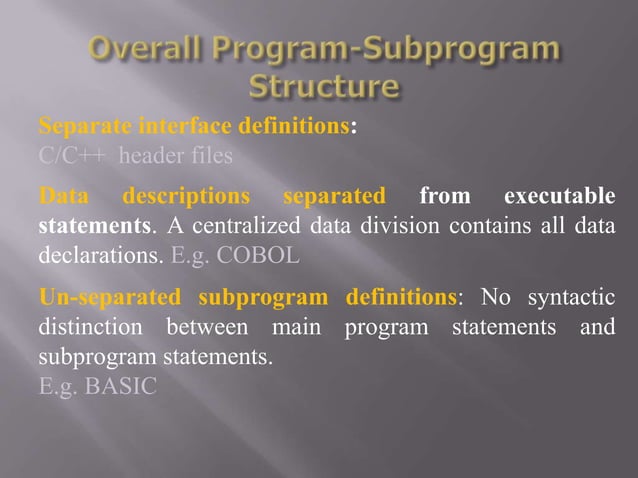 Overall Program-Subprogram Structure

Separate interface definitions:
C/C++ header files

Data descriptions separated from executable statements. A centralized data division contains all data declarations. E.g. COBOL

Un-separated subprogram definitions: No syntactic distinction between main program statements and subprogram statements.
E.g. BASIC